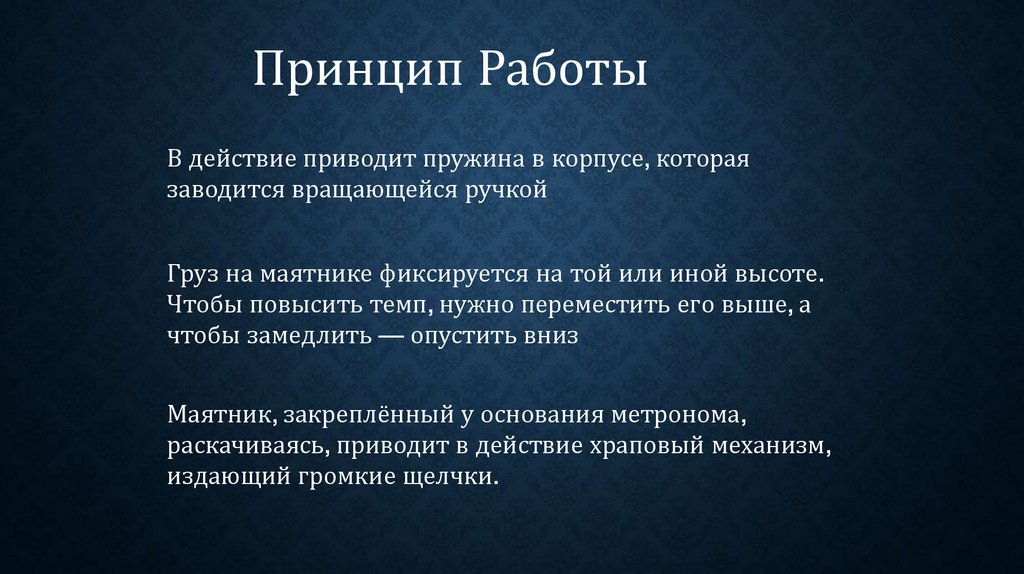 Принцип Работы

В действие приводит пружина в корпусе, которая заводится вращающейся ручкой

Груз на маятнике фиксируется на той или иной высоте. Чтобы повысить темп, нужно переместить его выше, а чтобы замедлить — опустить вниз

Маятник, закреплённый у основания метронома, раскачиваясь, приводит в действие храповый механизм, издающий громкие щелчки.